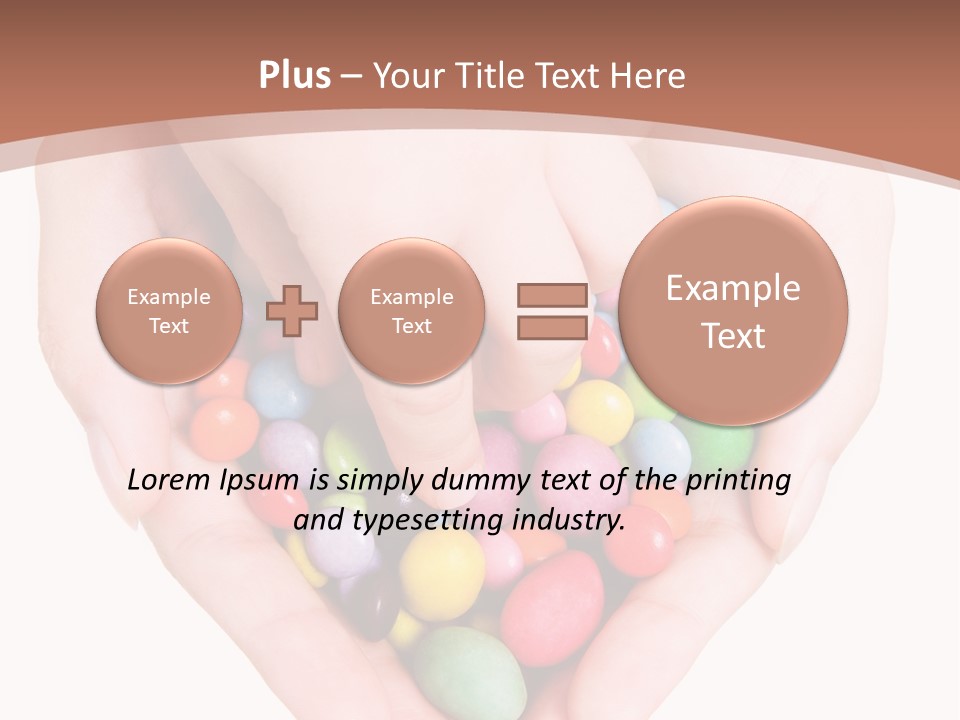 Plus – Your Title Text Here

Example Text

Example Text

Example Text

Lorem Ipsum is simply dummy text of the printing and typesetting industry.